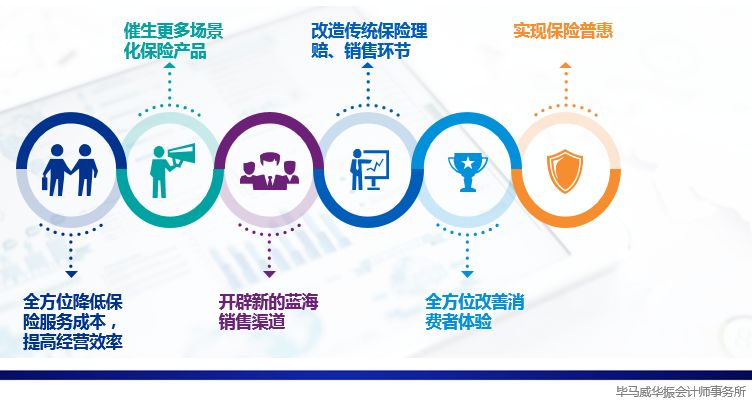 催生更多场景化保险产品

改造传统保险理赔、销售环节

实现保险普惠

全方位降低保险服务成本，提高经营效率

开辟新的蓝海销售渠道

全方位改善消费者体验

毕马威华振会计师事务所